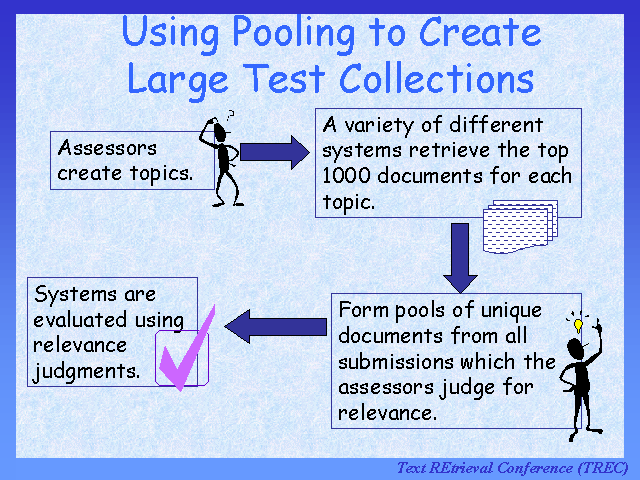 Using Pooling to Create Large Test Collections

Assessors create topics.

A variety of different systems retrieve the top 1000 documents for each topic.

Form pools of unique documents from all submissions which the assessors judge for relevance.

Systems are evaluated using relevance judgments.

Text REtrieval Conference (TREC)